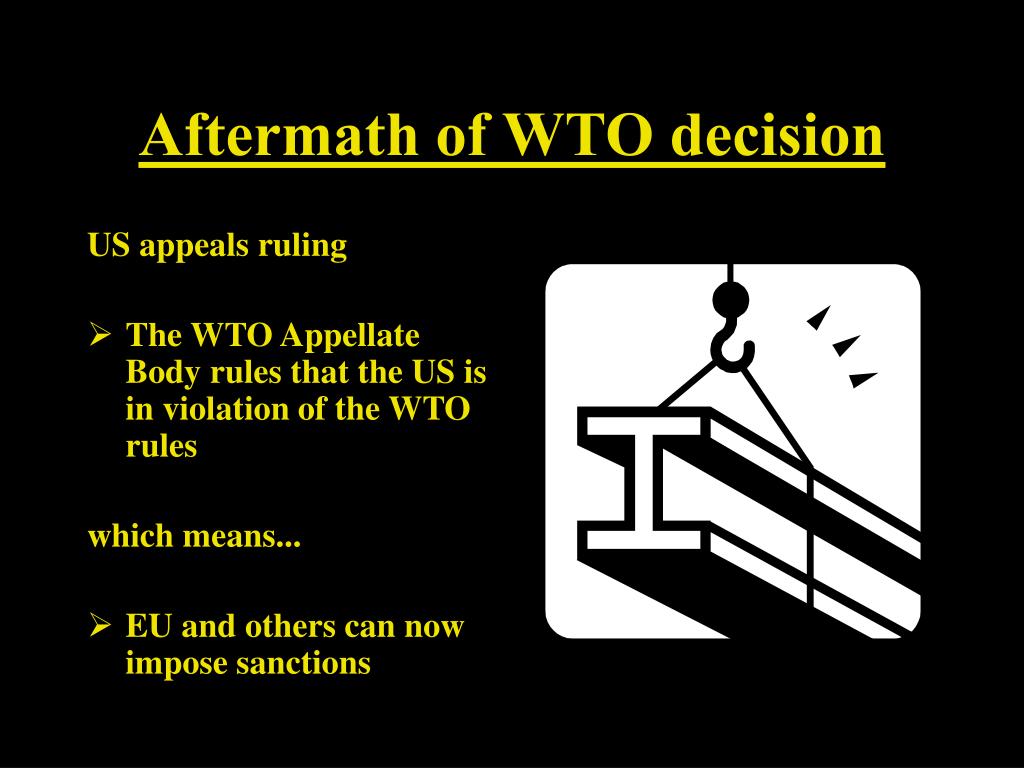 Aftermath of WTO decision

US appeals ruling

➢ The WTO Appellate Body rules that the US is in violation of the WTO rules

which means...

➢ EU and others can now impose sanctions